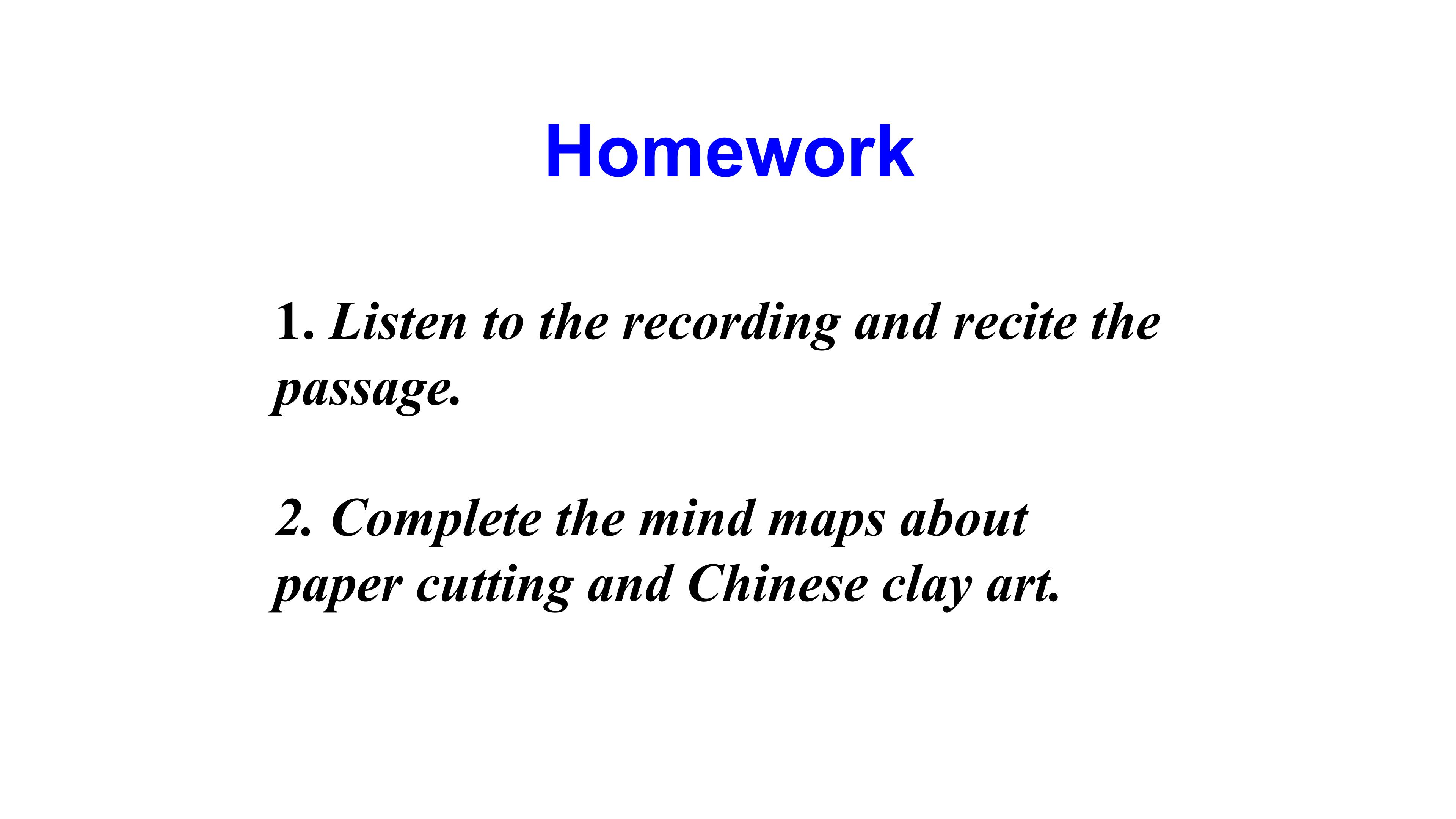 Homework

1. Listen to the recording and recite the passage.

2. Complete the mind maps about paper cutting and Chinese clay art.